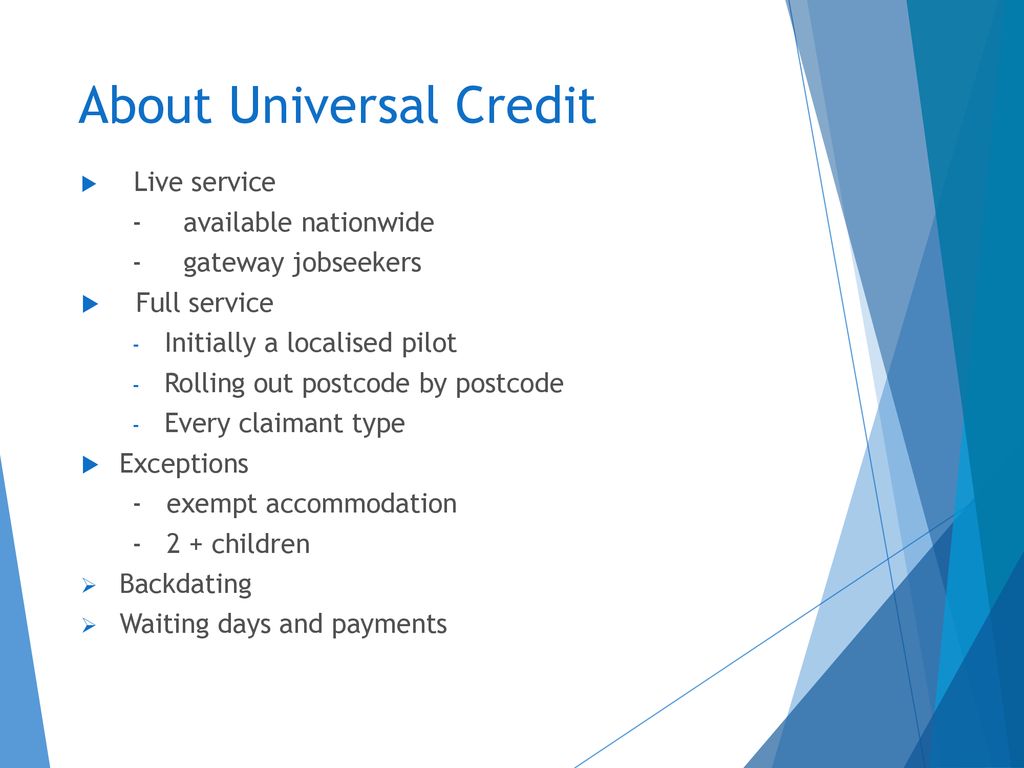 About Universal Credit

Live service
- available nationwide
- gateway jobseekers

Full service
- Initially a localised pilot
- Rolling out postcode by postcode
- Every claimant type

Exceptions
- exempt accommodation
- 2 + children

Backdating

Waiting days and payments